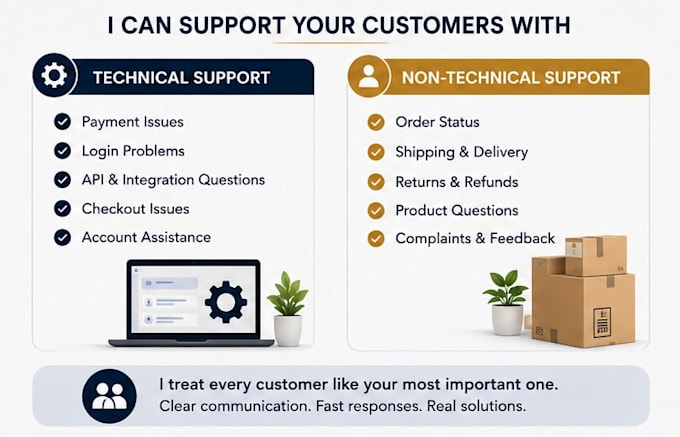 I CAN SUPPORT YOUR CUSTOMERS WITH

TECHNICAL SUPPORT

Payment Issues
Login Problems
API & Integration Questions
Checkout Issues
Account Assistance

NON-TECHNICAL SUPPORT

Order Status
Shipping & Delivery
Returns & Refunds
Product Questions
Complaints & Feedback

I treat every customer like your most important one.
Clear communication. Fast responses. Real solutions.